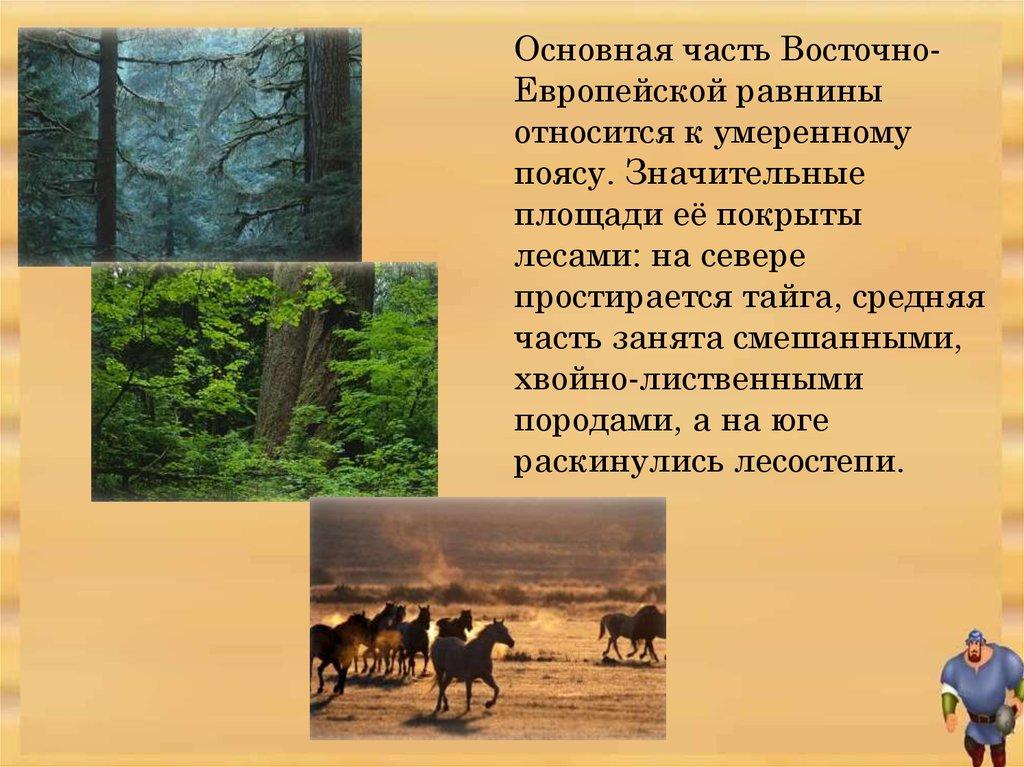 Основная часть Восточно-Европейской равнины относится к умеренному поясу. Значительные площади её покрыты лесами: на севере простирается тайга, средняя часть занята смешанными, хвойно-лиственными породами, а на юге раскинулись лесостепи.